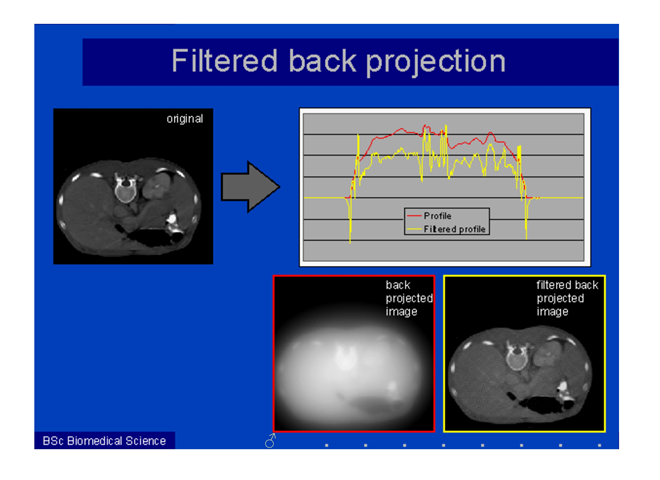 Filtered back projection

original

Profile
Filtered profile

back projected image

filtered back projected image

BSc Biomedical Science